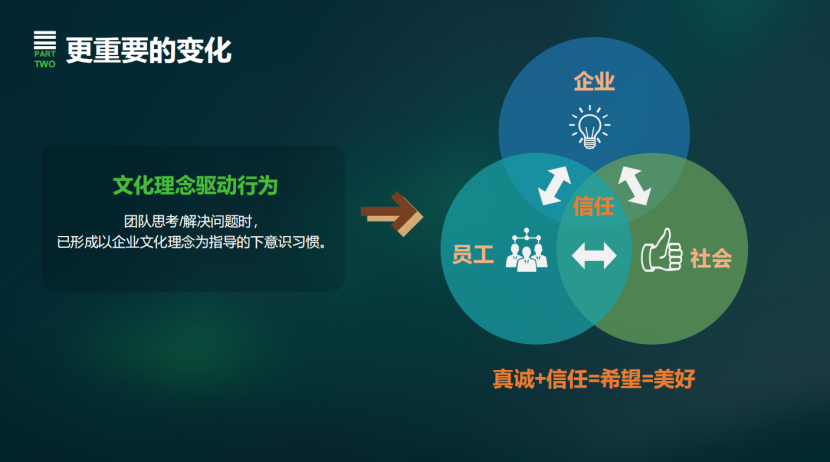 PART TWO

更重要的变化

文化理念驱动行为

团队思考/解决问题时，
已形成以企业文化理念为指导的下意识习惯。

企业

信任

员工

社会

真诚+信任=希望=美好